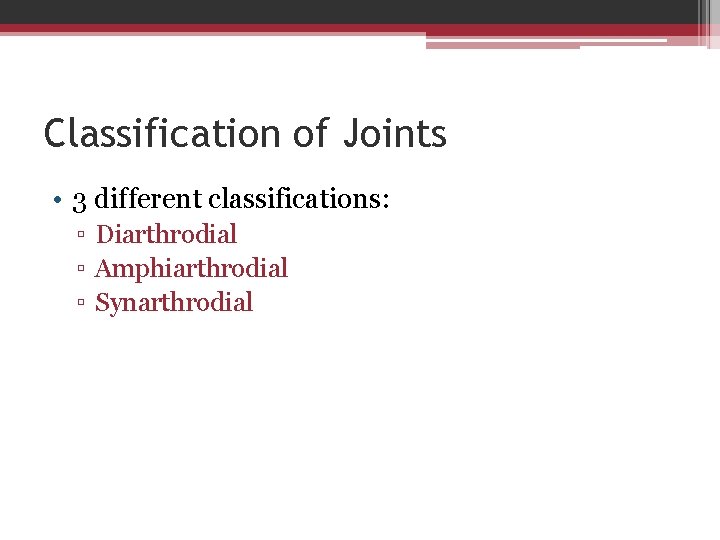 Classification of Joints

• 3 different classifications:
▫ Diarthrodial
▫ Amphiarthrodial
▫ Synarthrodial